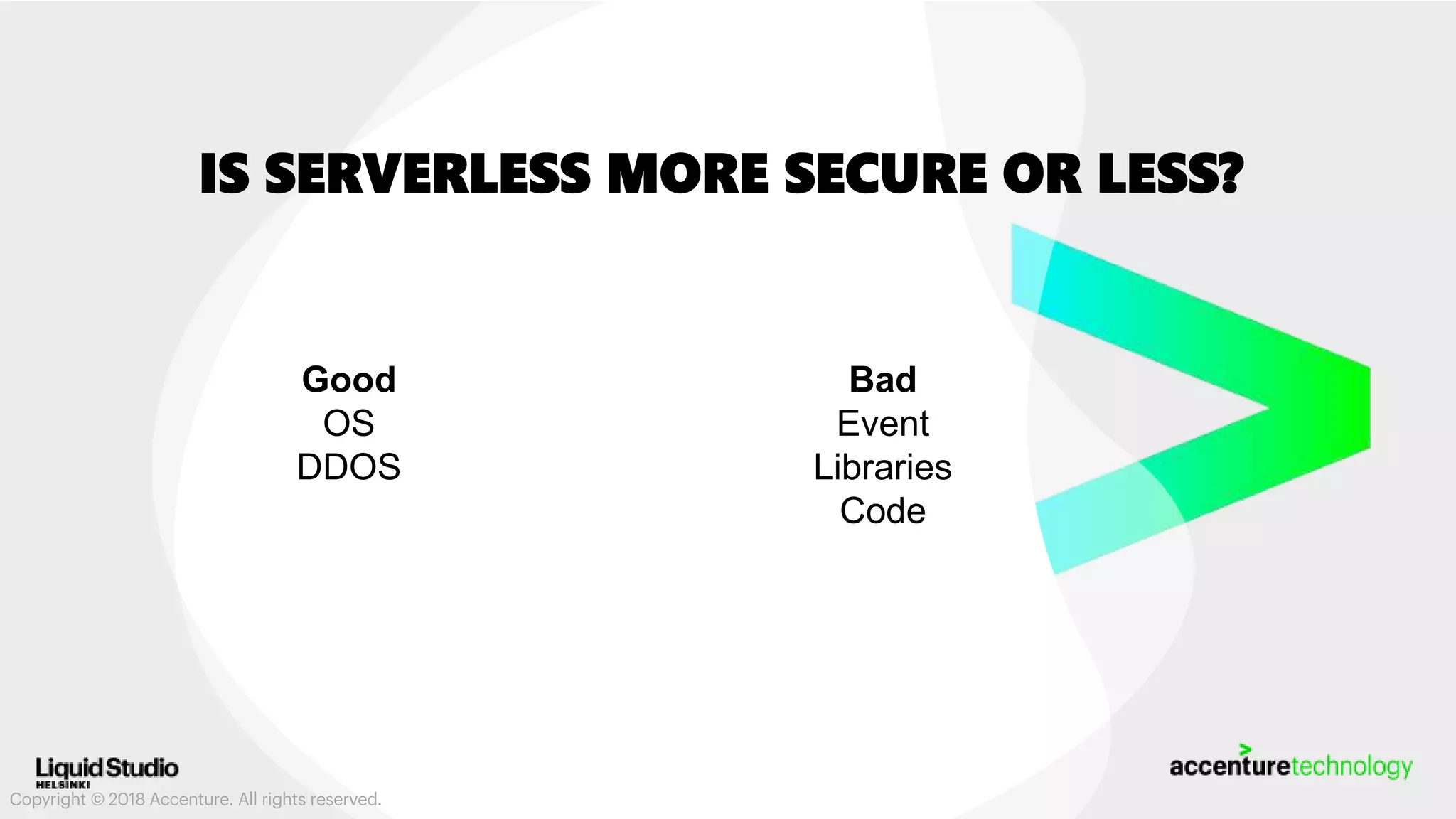 IS SERVERLESS MORE SECURE OR LESS?

Good
OS
DDOS

Bad
Event
Libraries
Code

Liquid Studio
HELSINKI
Copyright © 2018 Accenture. All rights reserved.

accenturetechnology